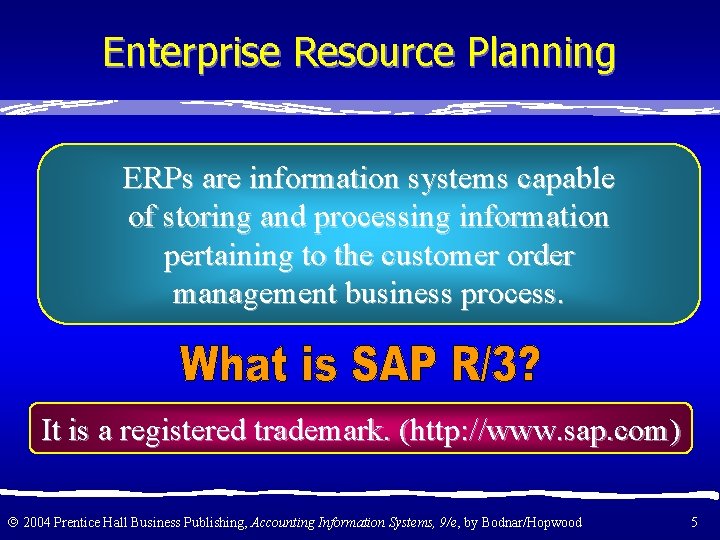 Enterprise Resource Planning

ERPs are information systems capable of storing and processing information pertaining to the customer order management business process.

What is SAP R/3?

It is a registered trademark. (http://www.sap.com)

© 2004 Prentice Hall Business Publishing, Accounting Information Systems, 9/e, by Bodnar/Hopwood

5